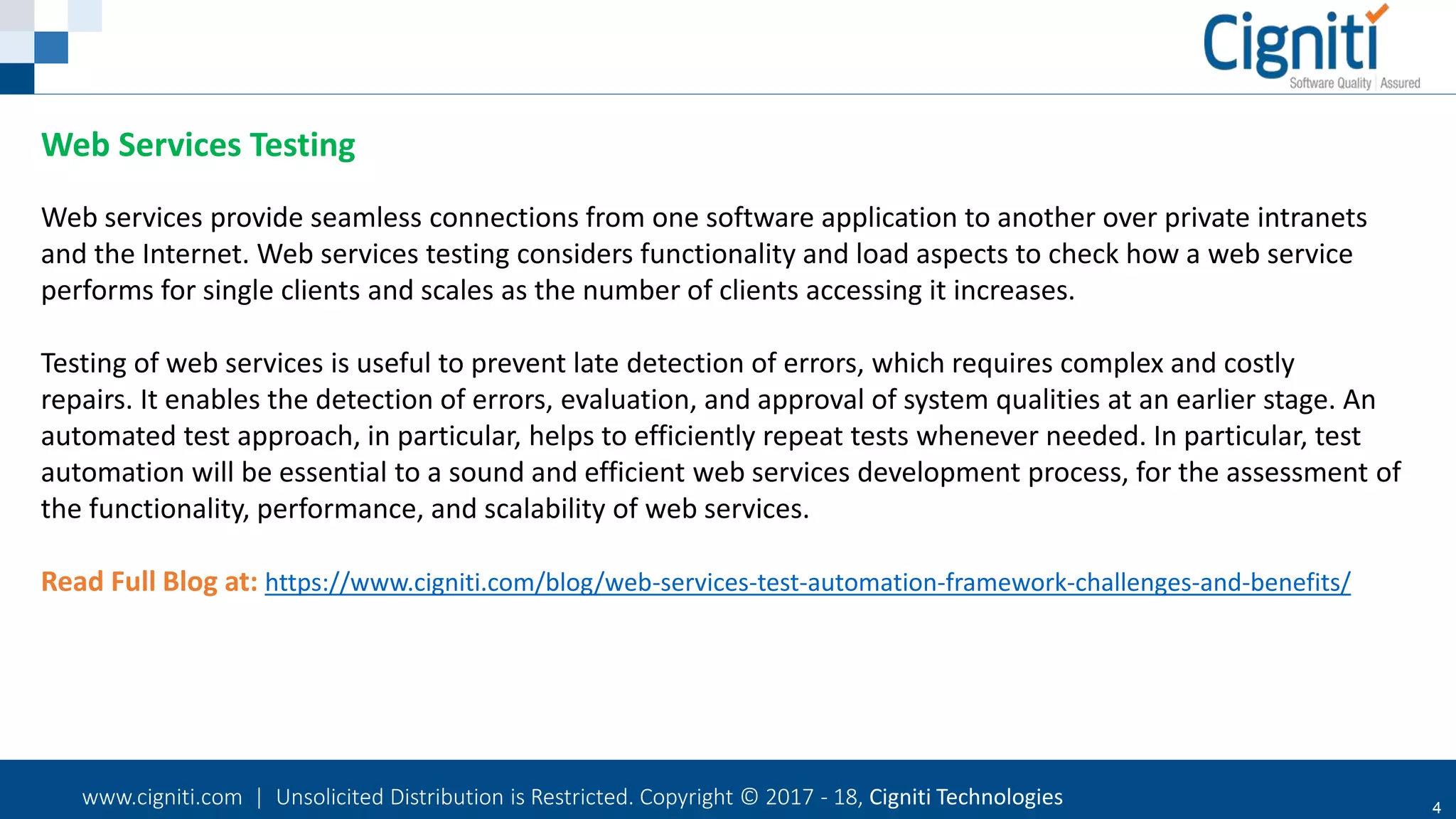 Cigniti
Software Quality | Assured

Web Services Testing

Web services provide seamless connections from one software application to another over private intranets and the Internet. Web services testing considers functionality and load aspects to check how a web service performs for single clients and scales as the number of clients accessing it increases.

Testing of web services is useful to prevent late detection of errors, which requires complex and costly repairs. It enables the detection of errors, evaluation, and approval of system qualities at an earlier stage. An automated test approach, in particular, helps to efficiently repeat tests whenever needed. In particular, test automation will be essential to a sound and efficient web services development process, for the assessment of the functionality, performance, and scalability of web services.

Read Full Blog at: https://www.cigniti.com/blog/web-services-test-automation-framework-challenges-and-benefits/

www.cigniti.com | Unsolicited Distribution is Restricted. Copyright © 2017 - 18, Cigniti Technologies

4